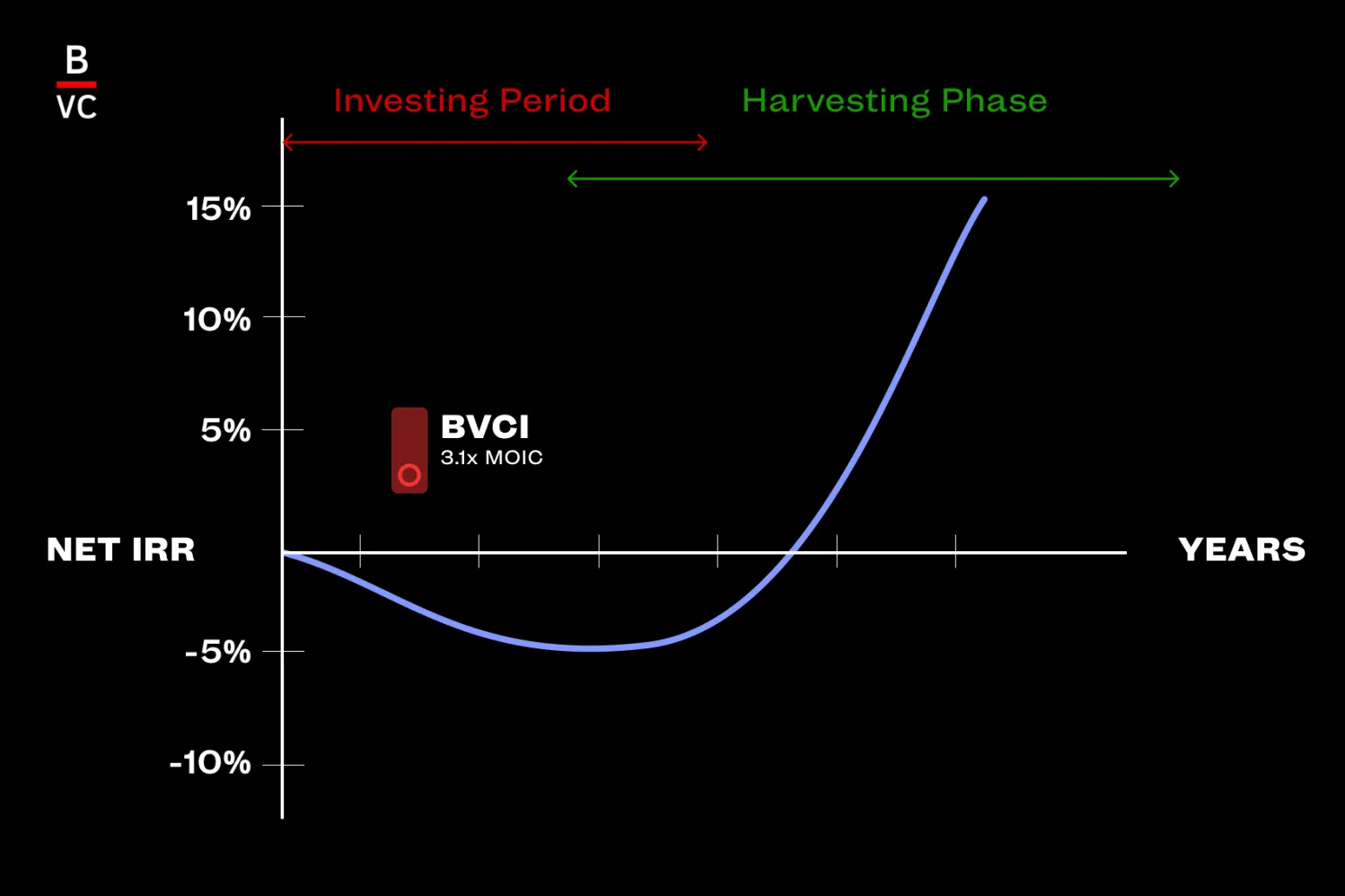 B
VC

Investing Period

Harvesting Phase

15%

10%

5%

BVCI
3.1x MOIC

NET IRR

YEARS

-5%

-10%